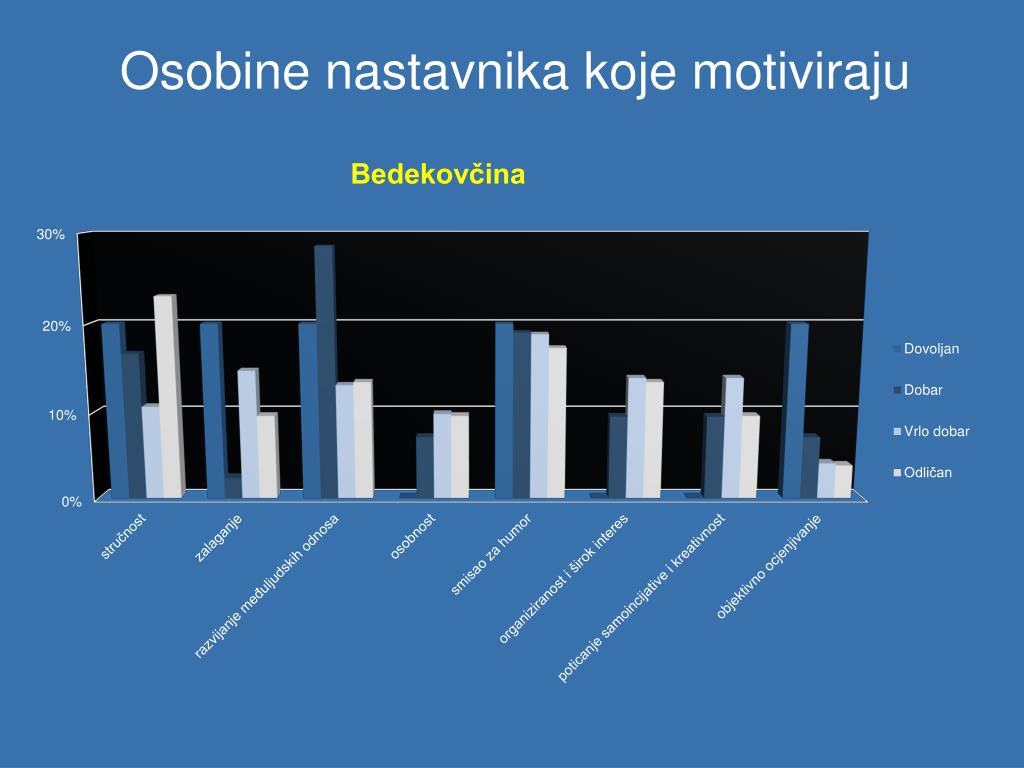 Osobine nastavnika koje motiviraju

Bedekovčina

30%
20%
10%
0%

stručnost
zalaganje
razvijanje međuljudskih odnosa
osobnost
smisao za humor
organiziranost i širok interes
poticanje samoincijative i kreativnost
objektivno ocjenjivanje

Dovoljan
Dobar
Vrlo dobar
Odličan